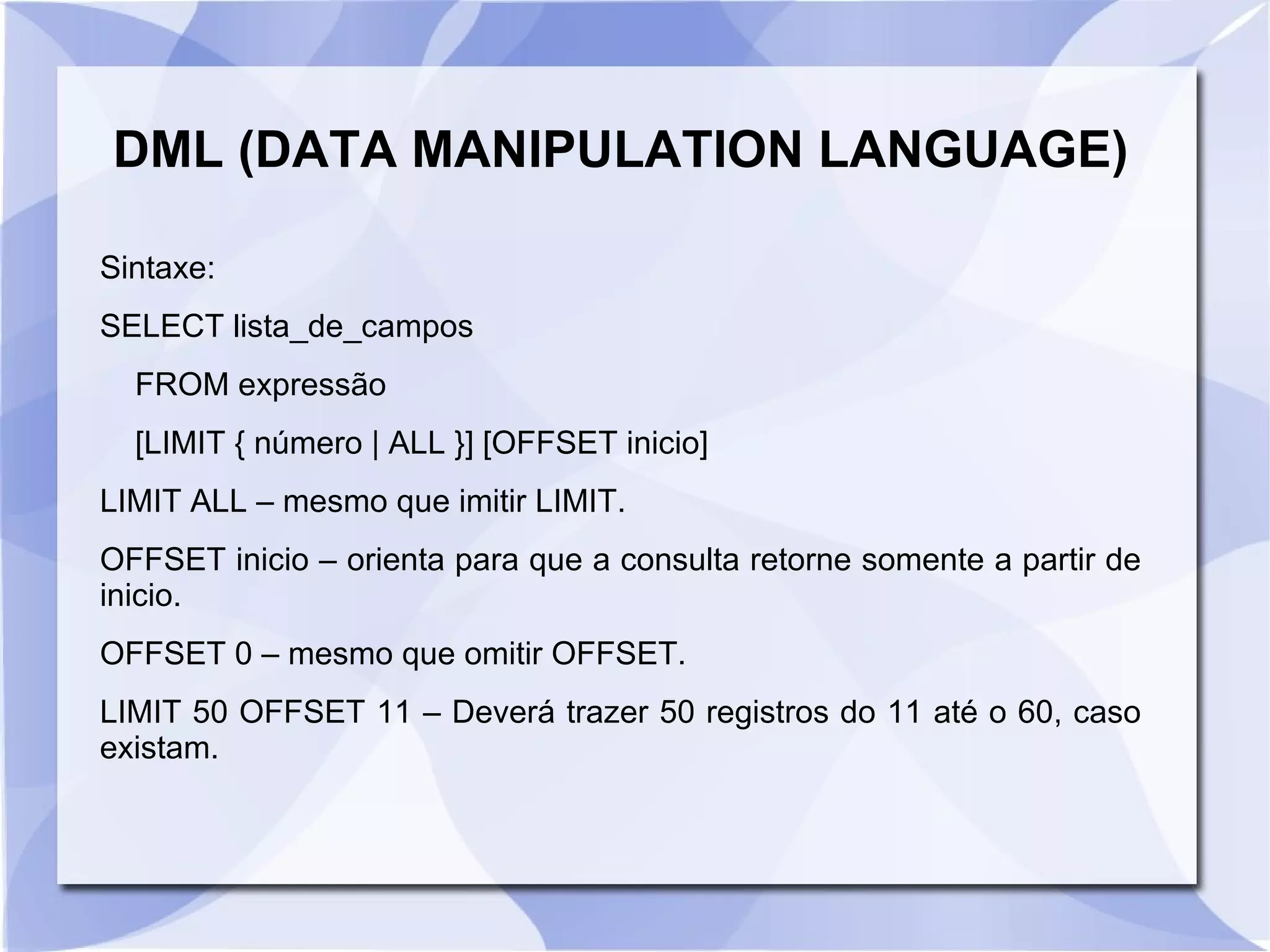 DML (DATA MANIPULATION LANGUAGE)

Sintaxe:

SELECT lista_de_campos

FROM expressão

[LIMIT { número | ALL }] [OFFSET inicio]

LIMIT ALL – mesmo que imitir LIMIT.

OFFSET inicio – orienta para que a consulta retorne somente a partir de inicio.

OFFSET 0 – mesmo que omitir OFFSET.

LIMIT 50 OFFSET 11 – Deverá trazer 50 registros do 11 até o 60, caso existam.